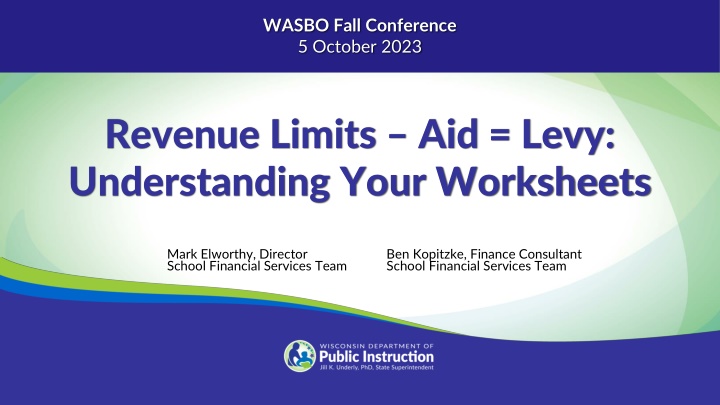 WASBO Fall Conference
5 October 2023

Revenue Limits – Aid = Levy: Understanding Your Worksheets

Mark Elworthy, Director
School Financial Services Team

Ben Kopitzke, Finance Consultant
School Financial Services Team

WISCONSIN DEPARTMENT OF
Public Instruction
Jill K. Underly, PhD, State Superintendent